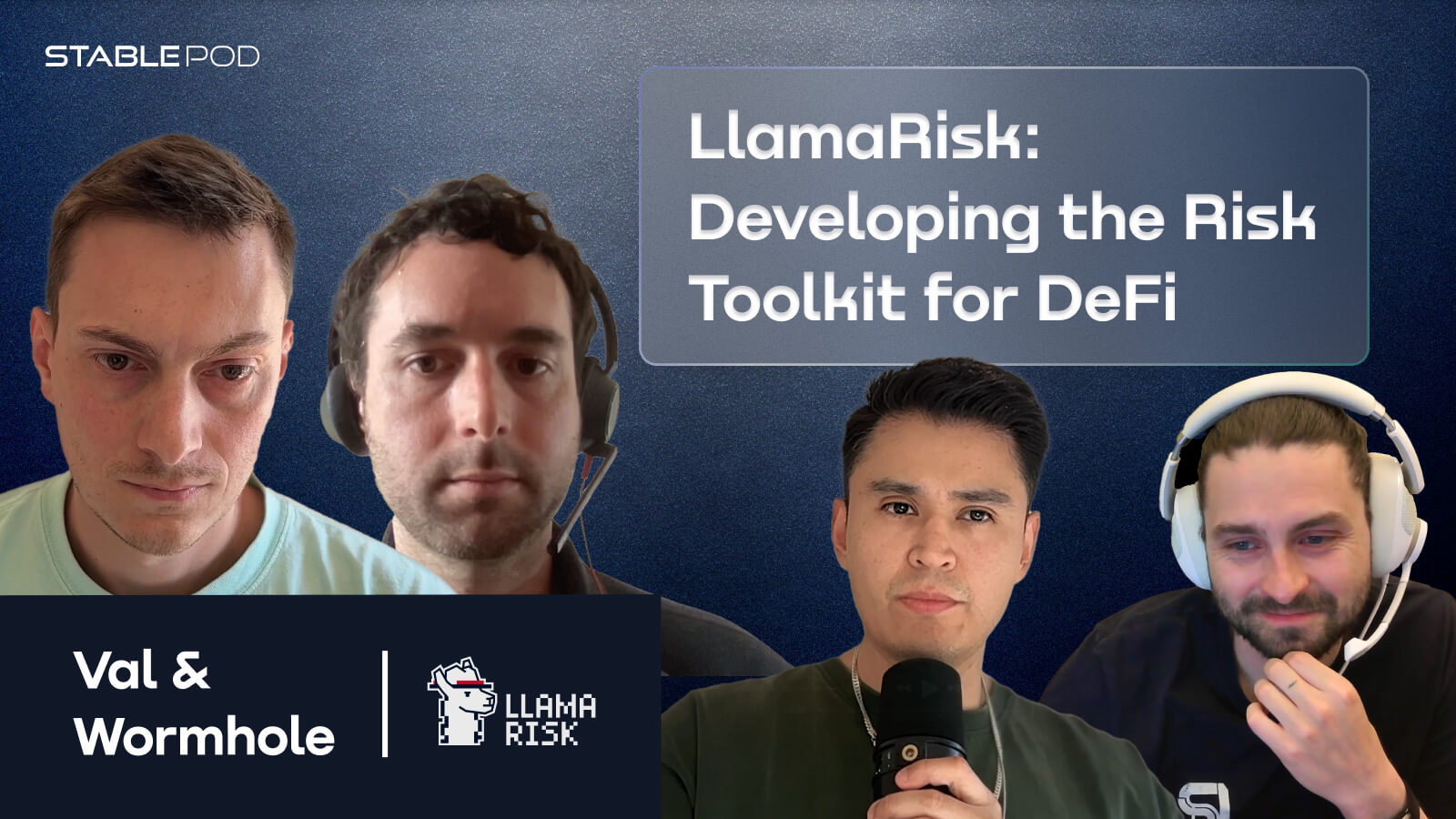 STABLEPOD

LlamaRisk: Developing the Risk Toolkit for DeFi

Val & Wormhole

LLAMA RISK